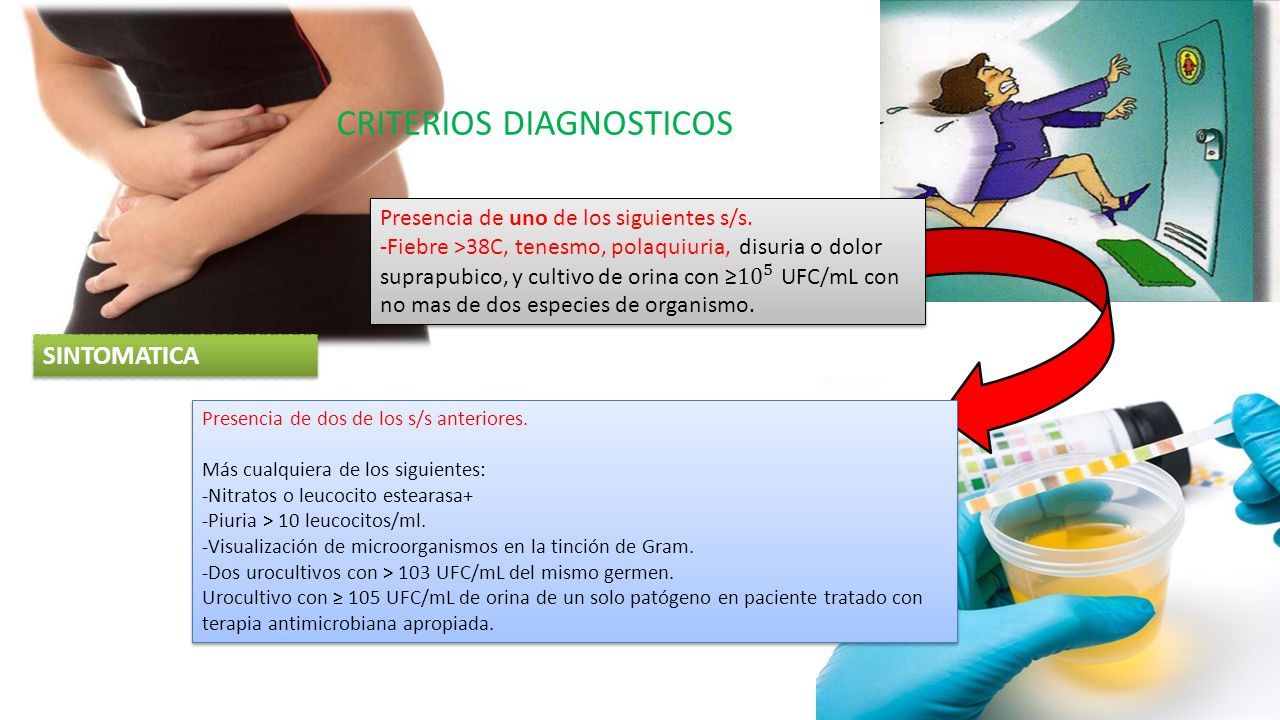 CRITERIOS DIAGNOSTICOS

Presencia de uno de los siguientes s/s.
-Fiebre >38C, tenesmo, polaquiuria, disuria o dolor suprapubico, y cultivo de orina con ≥$10^5$ UFC/mL con no mas de dos especies de organismo.

SINTOMATICA

Presencia de dos de los s/s anteriores.

Más cualquiera de los siguientes:
-Nitratos o leucocito estearasa+
-Piuria > 10 leucocitos/ml.
-Visualización de microorganismos en la tinción de Gram.
-Dos urocultivos con > 103 UFC/mL del mismo germen.
Urocultivo con ≥ 105 UFC/mL de orina de un solo patógeno en paciente tratado con terapia antimicrobiana apropiada.